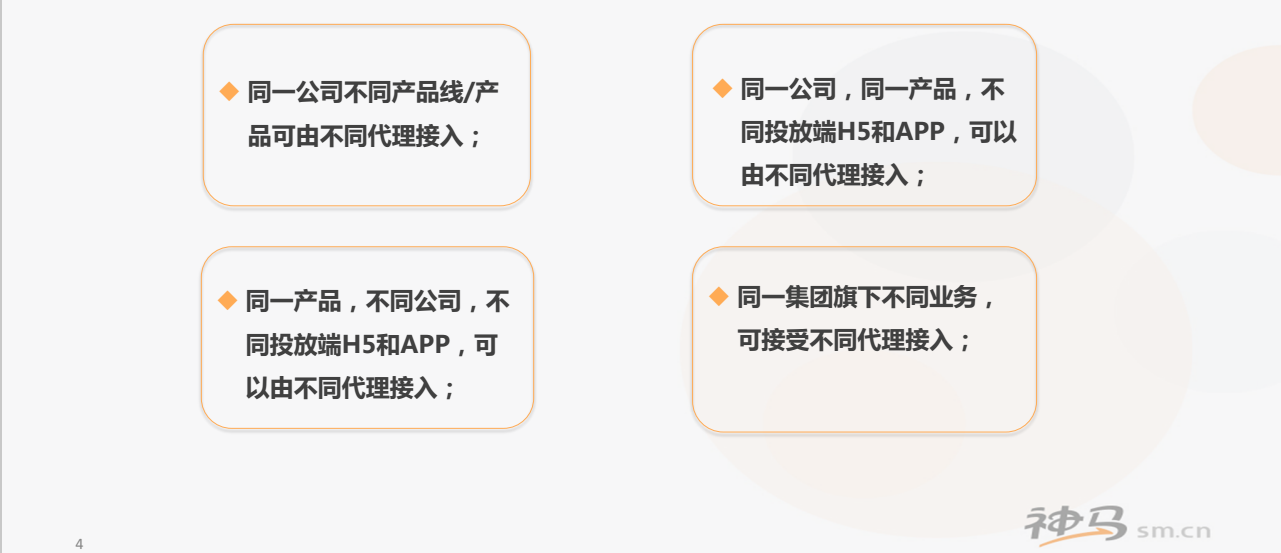 ◆ 同一公司不同产品线/产品可由不同代理接入；

◆ 同一公司，同一产品，不同投放端H5和APP，可以由不同代理接入；

◆ 同一产品，不同公司，不同投放端H5和APP，可以由不同代理接入；

◆ 同一集团旗下不同业务，可接受不同代理接入；

4

神马 sm.cn